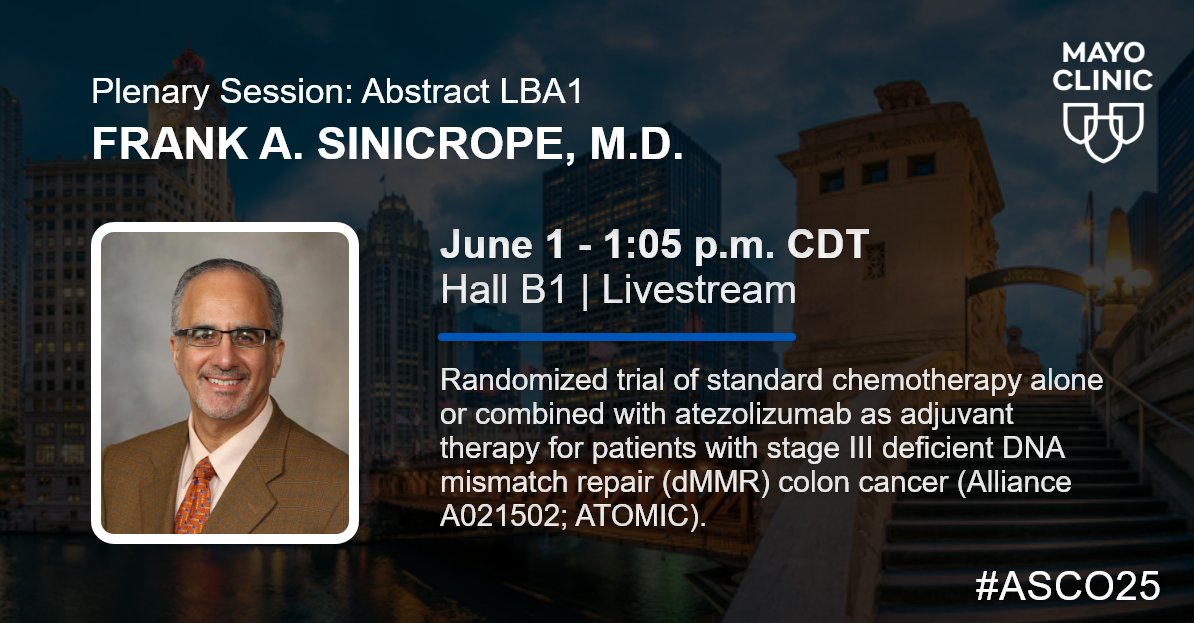 Plenary Session: Abstract LBA1
FRANK A. SINICROPE, M.D.

MAYO CLINIC

June 1 - 1:05 p.m. CDT
Hall B1 | Livestream

Randomized trial of standard chemotherapy alone or combined with atezolizumab as adjuvant therapy for patients with stage III deficient DNA mismatch repair (dMMR) colon cancer (Alliance A021502; ATOMIC).

#ASCO25